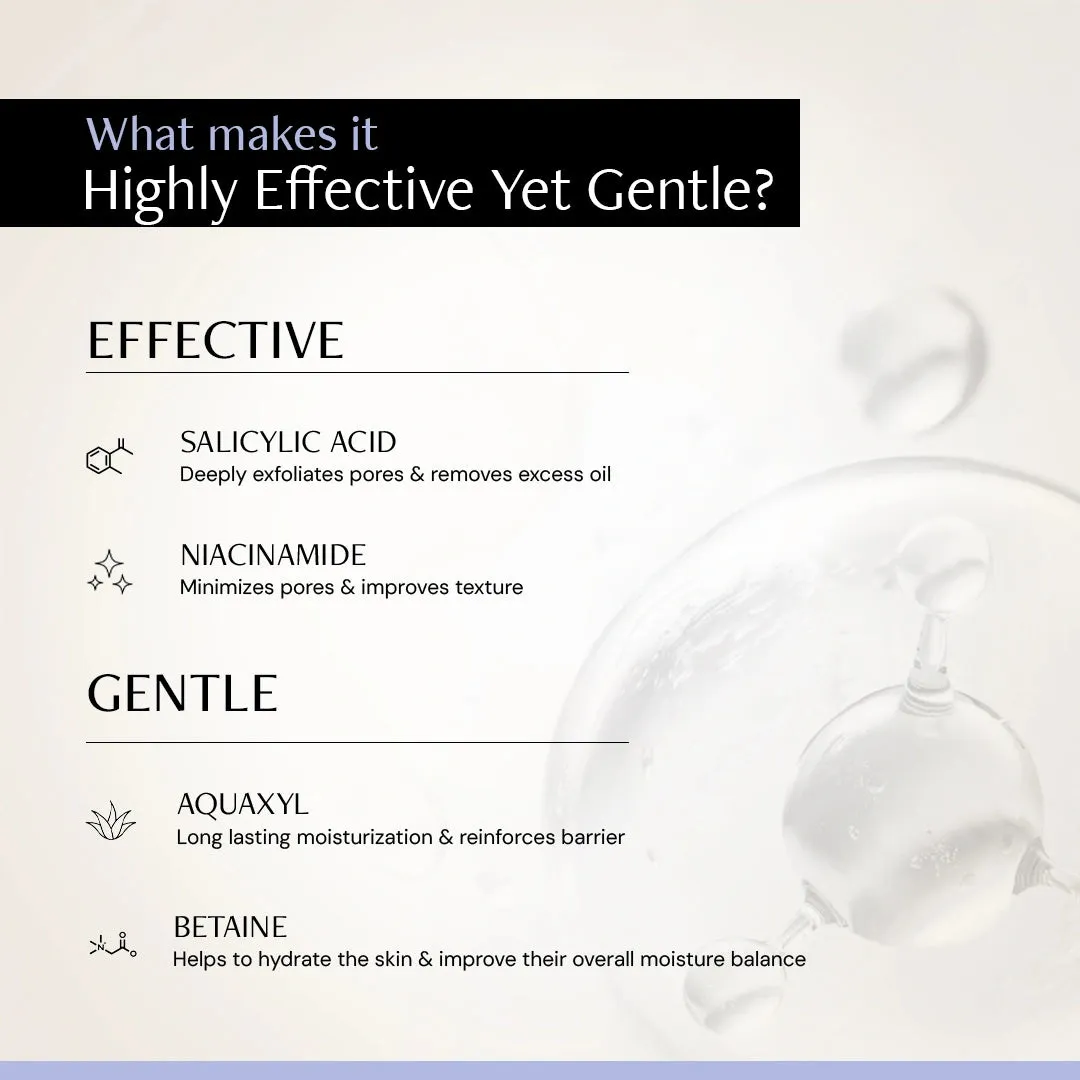 What makes it
Highly Effective Yet Gentle?

EFFECTIVE

SALICYLIC ACID
Deeply exfoliates pores & removes excess oil

NIACINAMIDE
Minimizes pores & improves texture

GENTLE

AQUAXYL
Long lasting moisturization & reinforces barrier

BETAINE
Helps to hydrate the skin & improve their overall moisture balance